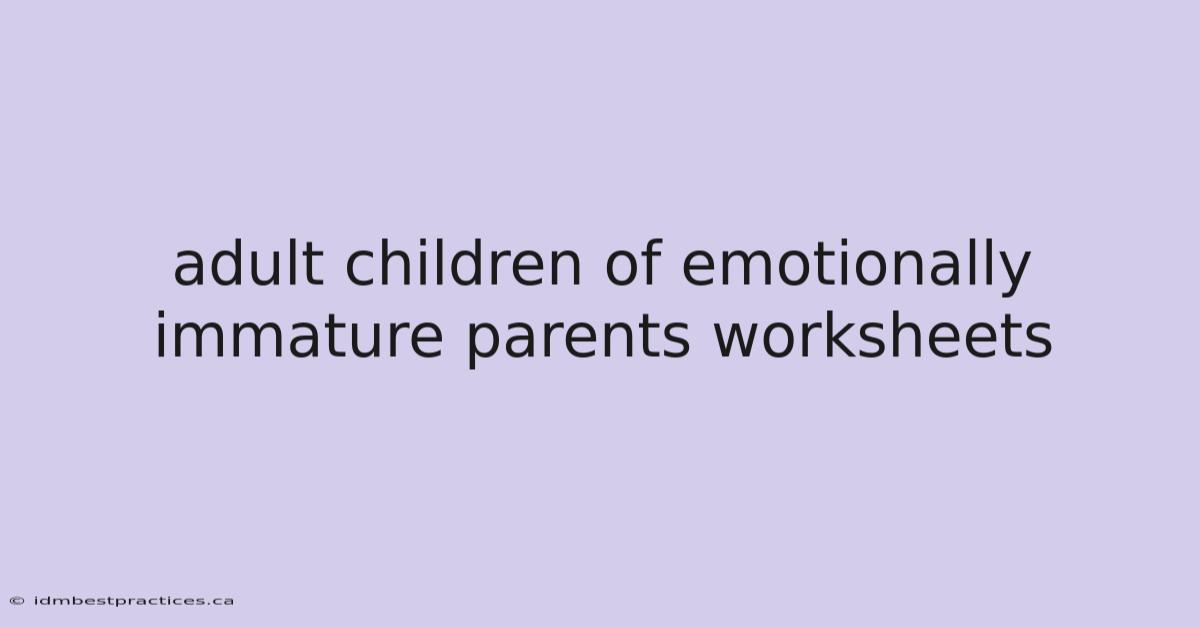 adult children of emotionally immature parents worksheets

© idmbestpractices.ca